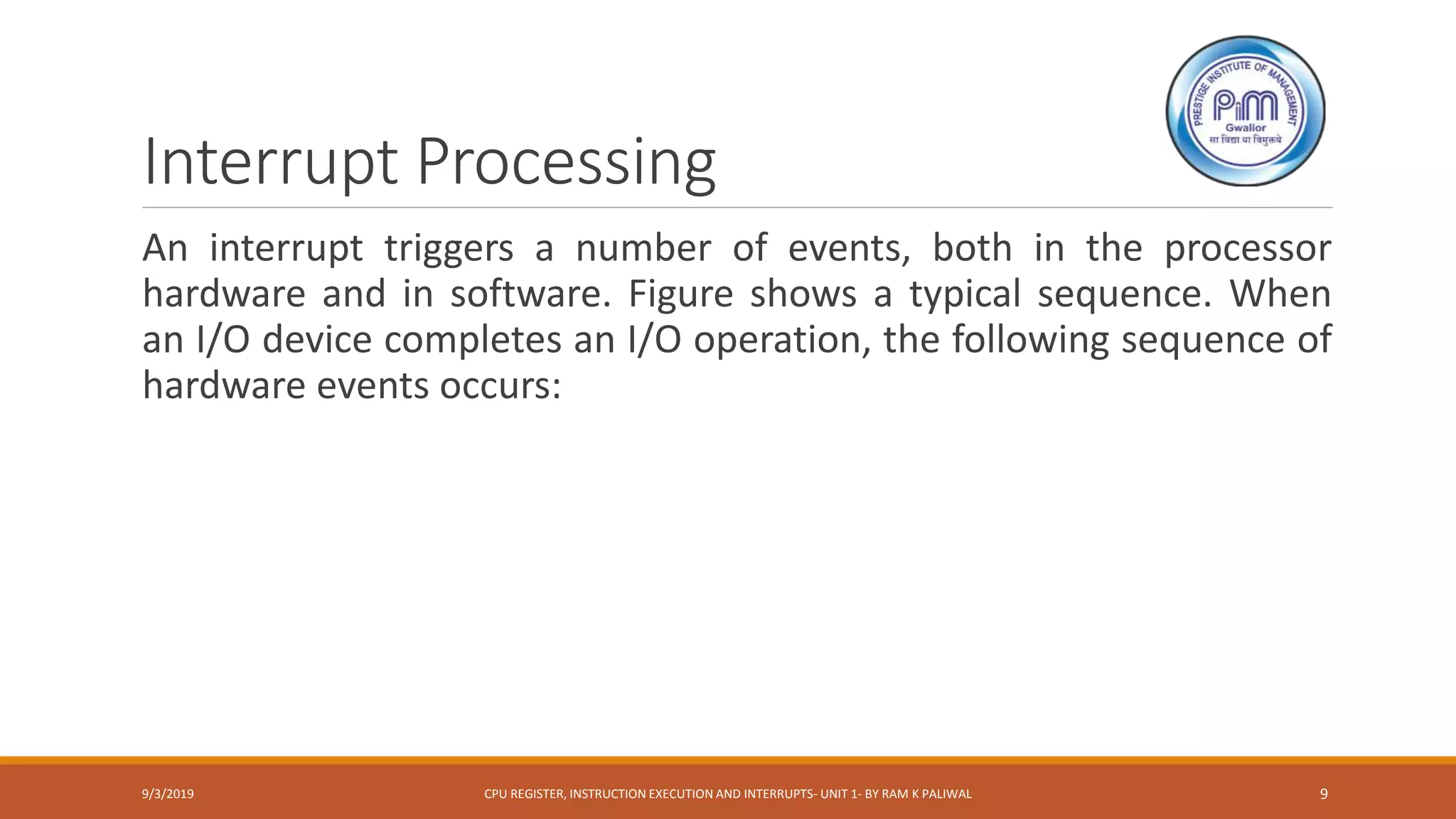 PRESTIGE INSTITUTE OF MANAGEMENT
PiM
Gwalior
सा विद्या या विमुक्तये

Interrupt Processing

An interrupt triggers a number of events, both in the processor hardware and in software. Figure shows a typical sequence. When an I/O device completes an I/O operation, the following sequence of hardware events occurs:

9/3/2019

CPU REGISTER, INSTRUCTION EXECUTION AND INTERRUPTS- UNIT 1- BY RAM K PALIWAL

9